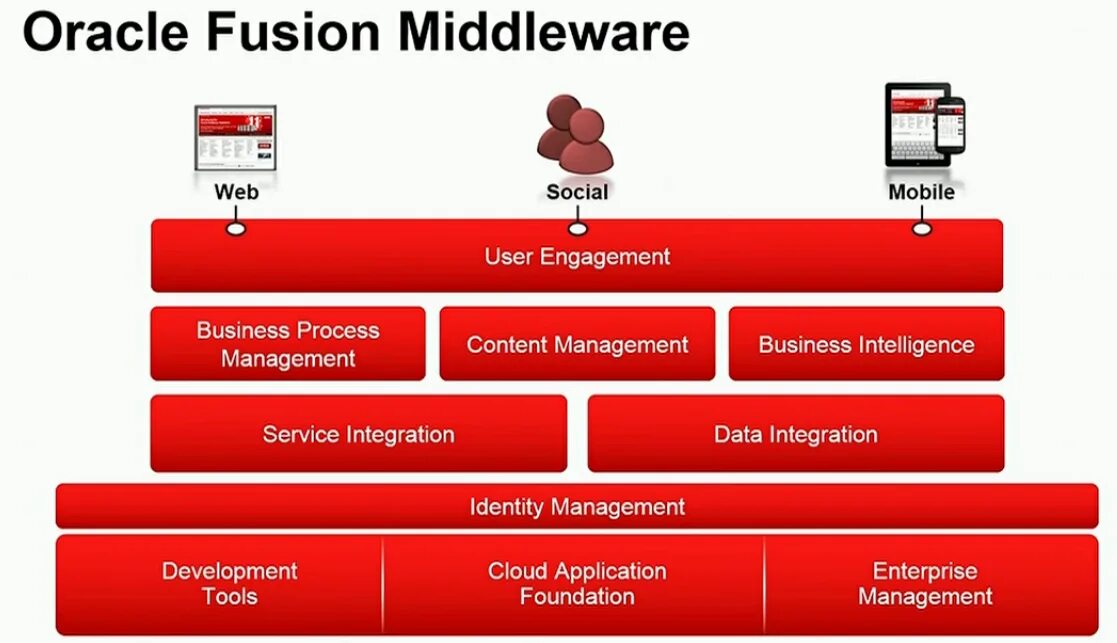 Oracle Fusion Middleware

Web

Social

Mobile

User Engagement

Business Process Management

Content Management

Business Intelligence

Service Integration

Data Integration

Identity Management

Development Tools

Cloud Application Foundation

Enterprise Management